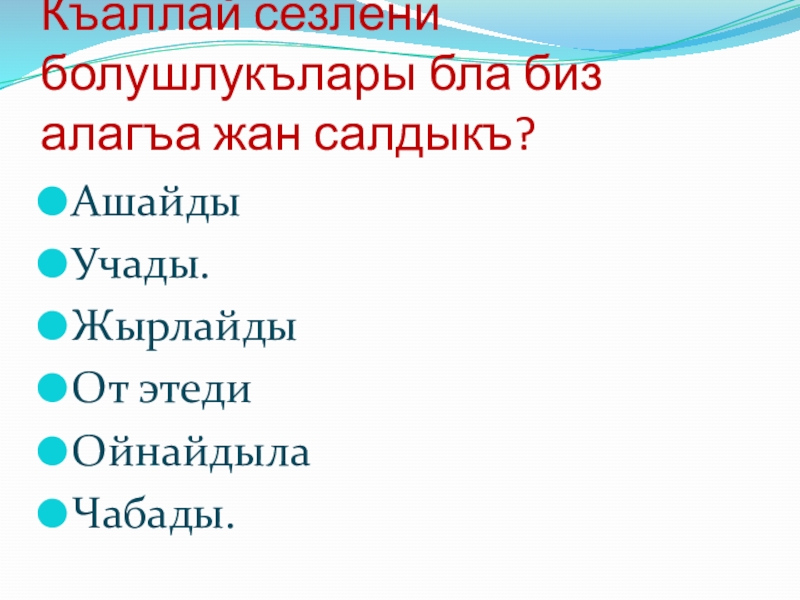 Къаллай сезлени болушлукълары бла биз алагъа жан салдыкъ?

Ашайды

Учады.

Жырлайды

От этеди

Ойнайдыла

Чабады.